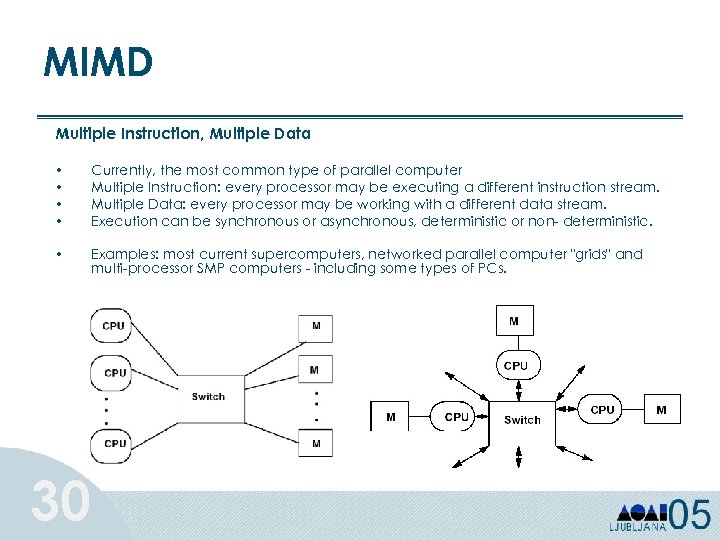 MIMD

Multiple Instruction, Multiple Data

• Currently, the most common type of parallel computer
• Multiple Instruction: every processor may be executing a different instruction stream.
• Multiple Data: every processor may be working with a different data stream.
• Execution can be synchronous or asynchronous, deterministic or non- deterministic.

• Examples: most current supercomputers, networked parallel computer "grids" and multi-processor SMP computers - including some types of PCs.

CPU
CPU
CPU
Switch
M
M
M

M
CPU
M
CPU
Switch
CPU
M

30

LJUBLJANA 05